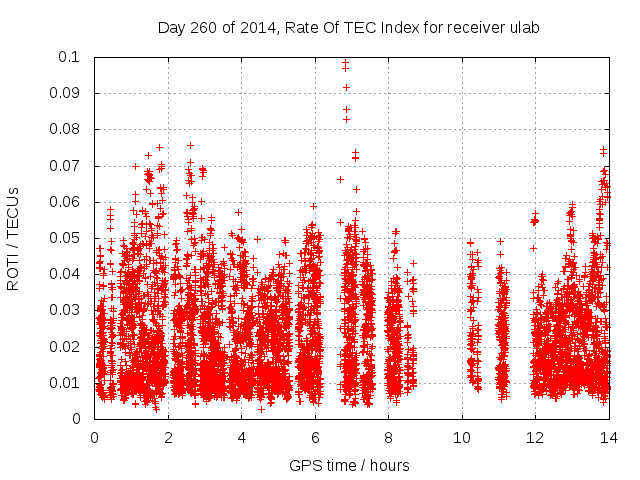 Day 260 of 2014, Rate Of TEC Index for receiver ulab

ROTI / TECUs

0.1
0.09
0.08
0.07
0.06
0.05
0.04
0.03
0.02
0.01
0

0
2
4
6
8
10
12
14

GPS time / hours